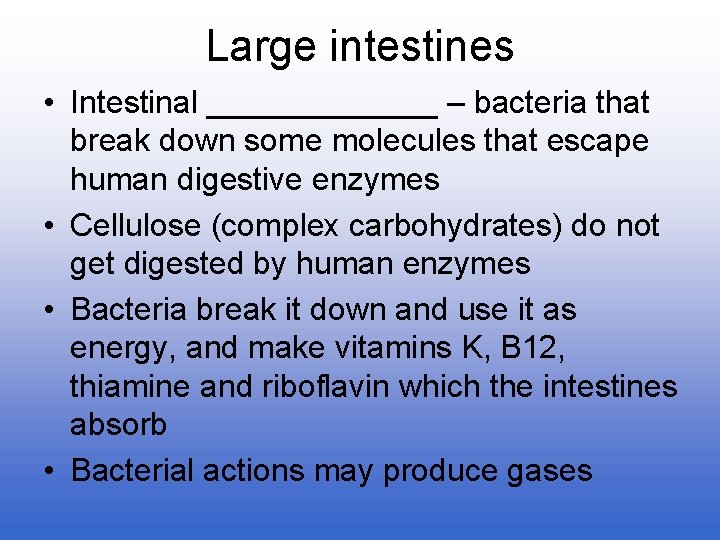 Large intestines

• Intestinal _____________ – bacteria that break down some molecules that escape human digestive enzymes
• Cellulose (complex carbohydrates) do not get digested by human enzymes
• Bacteria break it down and use it as energy, and make vitamins K, B12, thiamine and riboflavin which the intestines absorb
• Bacterial actions may produce gases